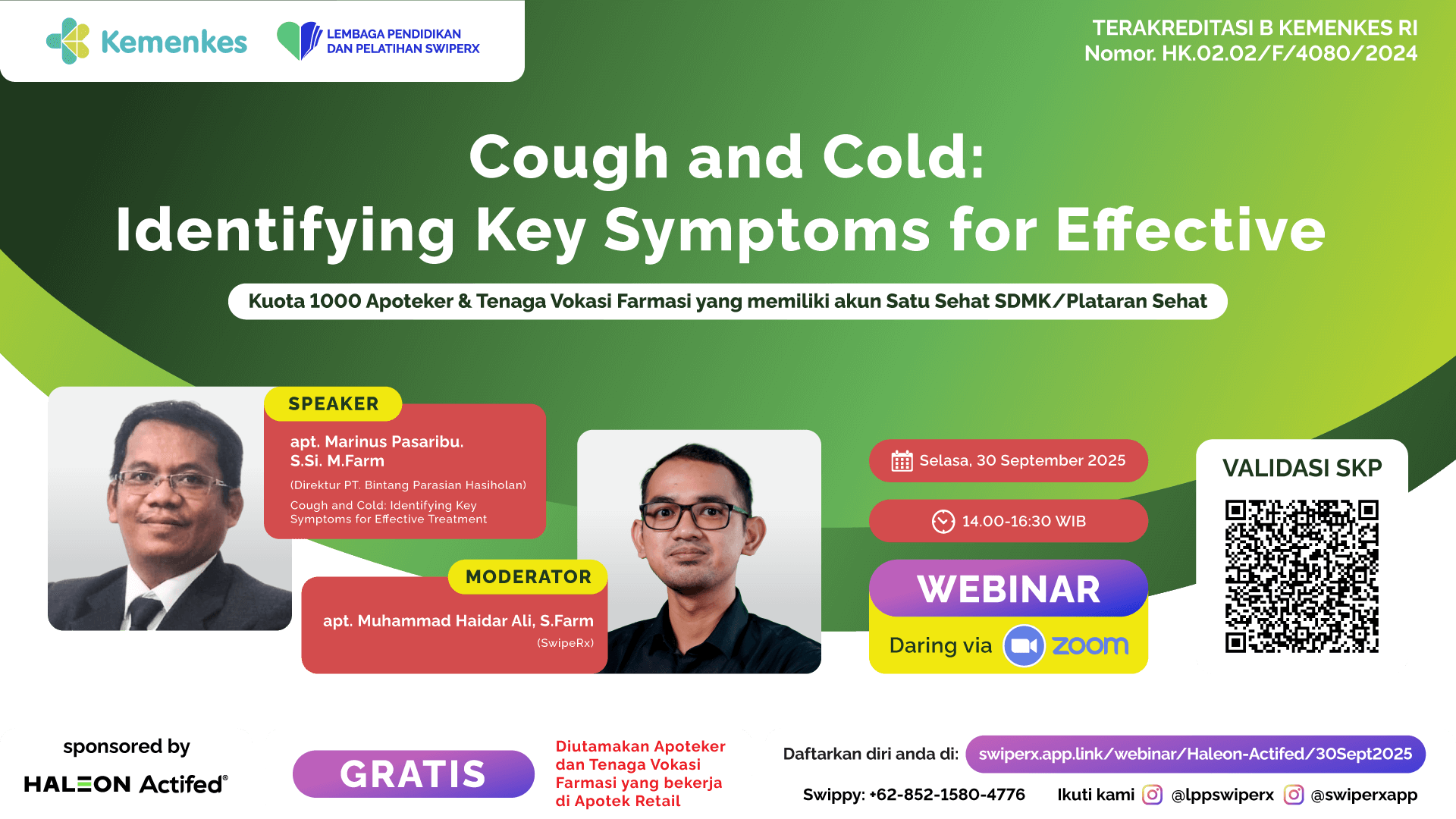 Kemenkes

LEMBAGA PENDIDIKAN DAN PELATIHAN SWIPERX

TERAKREDITASI B KEMENKES RI
Nomor. HK.02.02/F/4080/2024

Cough and Cold:
Identifying Key Symptoms for Effective

Kuota 1000 Apoteker & Tenaga Vokasi Farmasi yang memiliki akun Satu Sehat SDMK/Plataran Sehat

SPEAKER

apt. Marinus Pasaribu. S.Si. M.Farm

(Direktur PT. Bintang Parasian Hasiholan)

Cough and Cold: Identifying Key Symptoms for Effective Treatment

MODERATOR

apt. Muhammad Haidar Ali, S.Farm

(SwipeRx)

Selasa, 30 September 2025

14.00-16:30 WIB

WEBINAR

Daring via zoom

VALIDASI SKP

sponsored by

HALEON Actifed®

GRATIS

Diutamakan Apoteker dan Tenaga Vokasi Farmasi yang bekerja di Apotek Retail

Daftarkan diri anda di: swiperx.app.link/webinar/Haleon-Actifed/30Sept2025

Swippy: +62-852-1580-4776

Ikuti kami @lppswiperx @swiperxapp